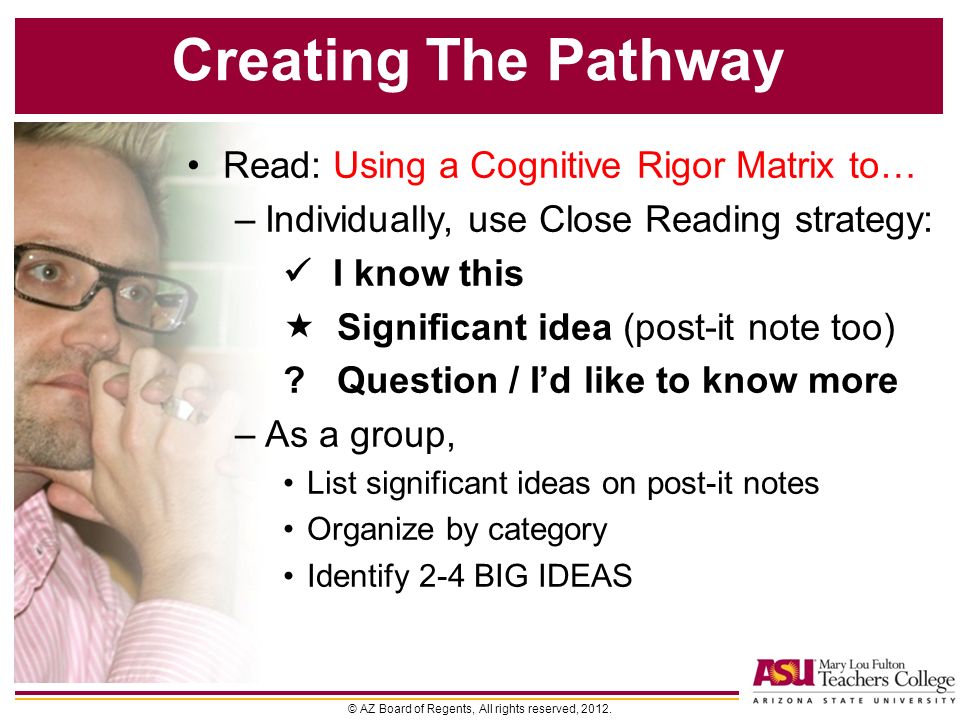 Creating The Pathway

• Read: Using a Cognitive Rigor Matrix to…
– Individually, use Close Reading strategy:
✓ I know this
★ Significant idea (post-it note too)
? Question / I'd like to know more
– As a group,
• List significant ideas on post-it notes
• Organize by category
• Identify 2-4 BIG IDEAS

ASU Mary Lou Fulton Teachers College
ARIZONA STATE UNIVERSITY

© AZ Board of Regents, All rights reserved, 2012.